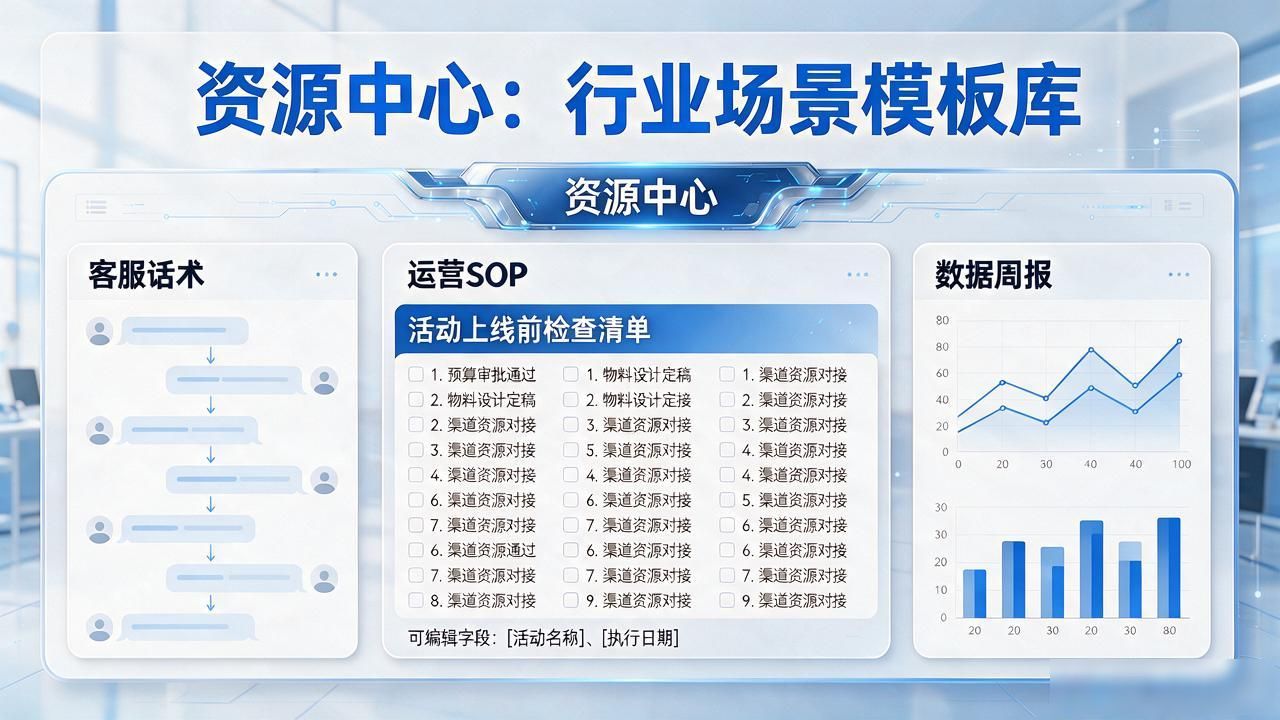 资源中心：行业场景模板库

资源中心

客服话术

运营SOP

活动上线前检查清单

1. 预算审批通过
2. 物料设计定稿
2. 渠道资源对接
3. 渠道资源对接
4. 渠道资源对接
6. 渠道资源对接
7. 渠道资源对接
6. 渠道资源通过
7. 渠道资源对接
8. 渠道资源对接

1. 物料设计定稿
2. 物料设计定接
3. 渠道资源对接
5. 渠道资源对接
4. 渠道资源对接
6. 渠道资源对接
7. 渠道资源对接
6. 渠道资源对接
7. 渠道资源对接
9. 渠道资源对接

1. 渠道资源对接
2. 渠道资源对接
3. 渠道资源对接
4. 渠道资源对接
4. 渠道资源对接
5. 渠道资源对接
6. 渠道资源对接
6. 渠道资源对接
7. 渠道资源对接
9. 渠道资源对接

可编辑字段：[活动名称]、[执行日期]

数据周报

80
80
60
40
20
0
0 20 30 40 40 100

30
30
20
10
0
20 20 30 20 30 80